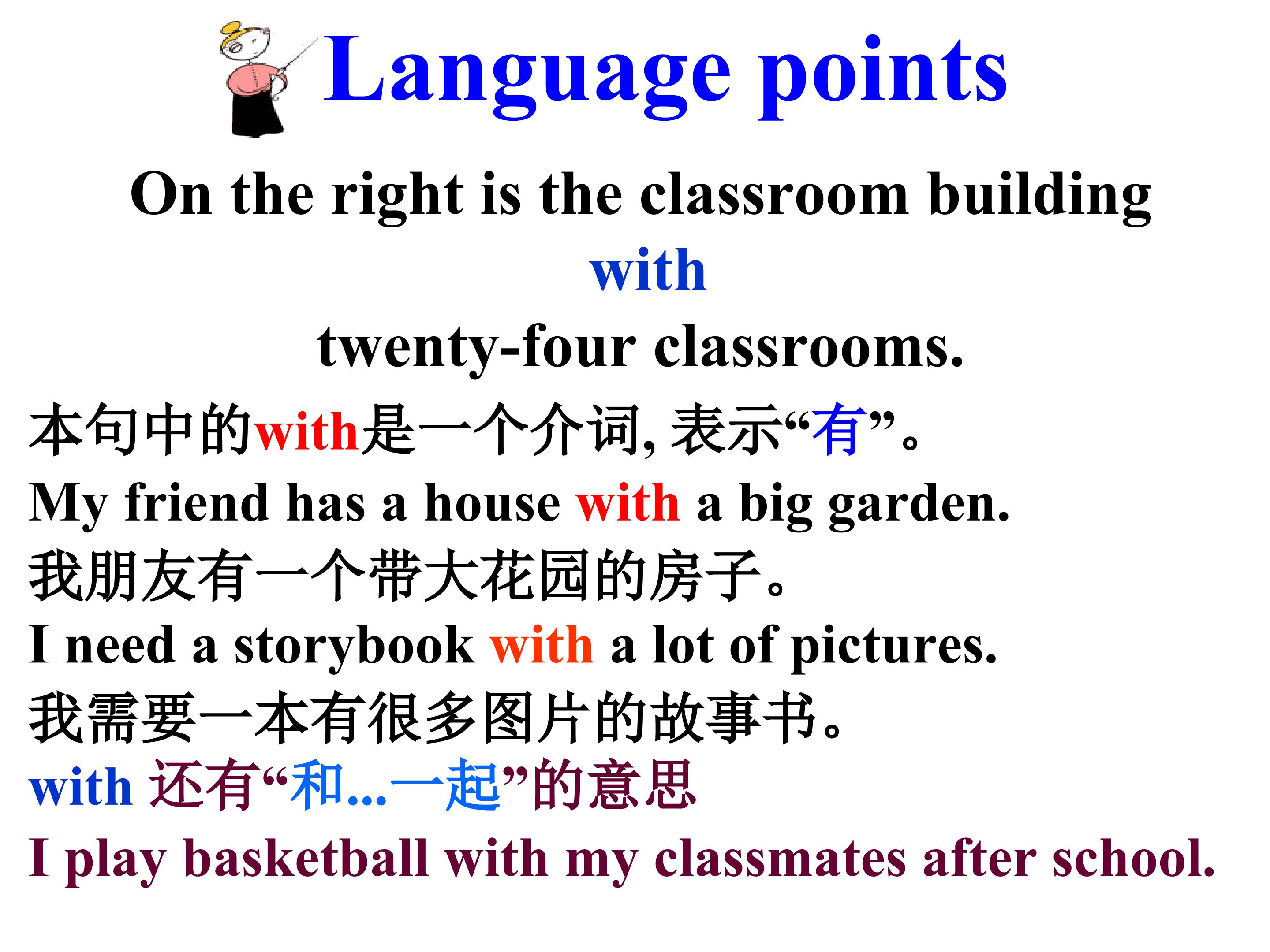 Language points

On the right is the classroom building with twenty-four classrooms.

本句中的with是一个介词, 表示“有”。

My friend has a house with a big garden.

我朋友有一个带大花园的房子。

I need a storybook with a lot of pictures.

我需要一本有很多图片的故事书。

with 还有“和...一起”的意思

I play basketball with my classmates after school.